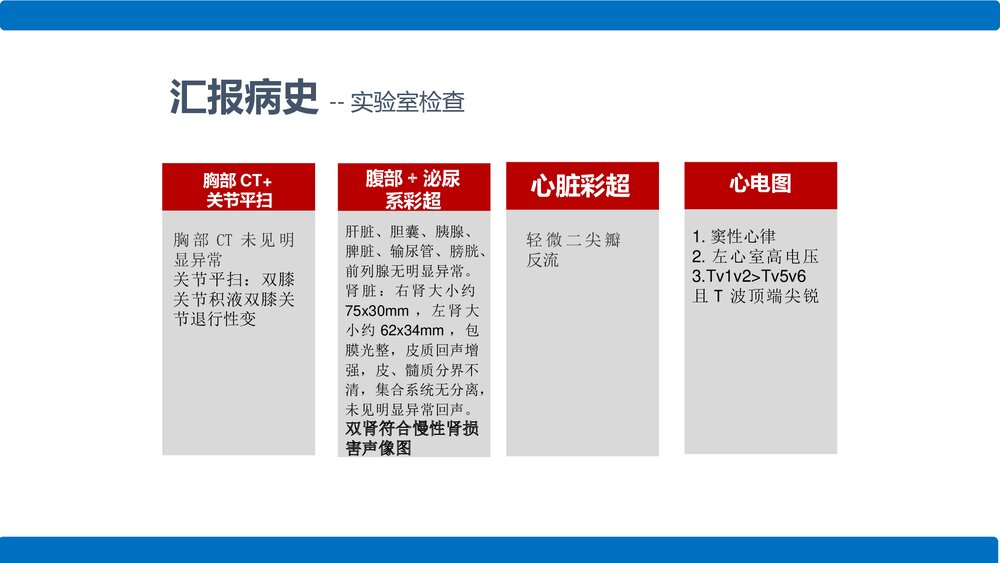 汇报病史 -- 实验室检查

胸部 CT+
关节平扫

胸部 CT 未见明显异常
关节平扫：双膝关节积液双膝关节退行性变

腹部 + 泌尿系彩超

肝脏、胆囊、胰腺、脾脏、输尿管、膀胱、前列腺无明显异常。
肾脏：右肾大小约 75x30mm，左肾大小约 62x34mm，包膜光整，皮质回声增强，皮、髓质分界不清，集合系统无分离，未见明显异常回声。
双肾符合慢性肾损害声像图

心脏彩超

轻微二尖瓣反流

心电图

1. 窦性心律
2. 左心室高电压
3.Tv1v2>Tv5v6 且 T 波顶端尖锐